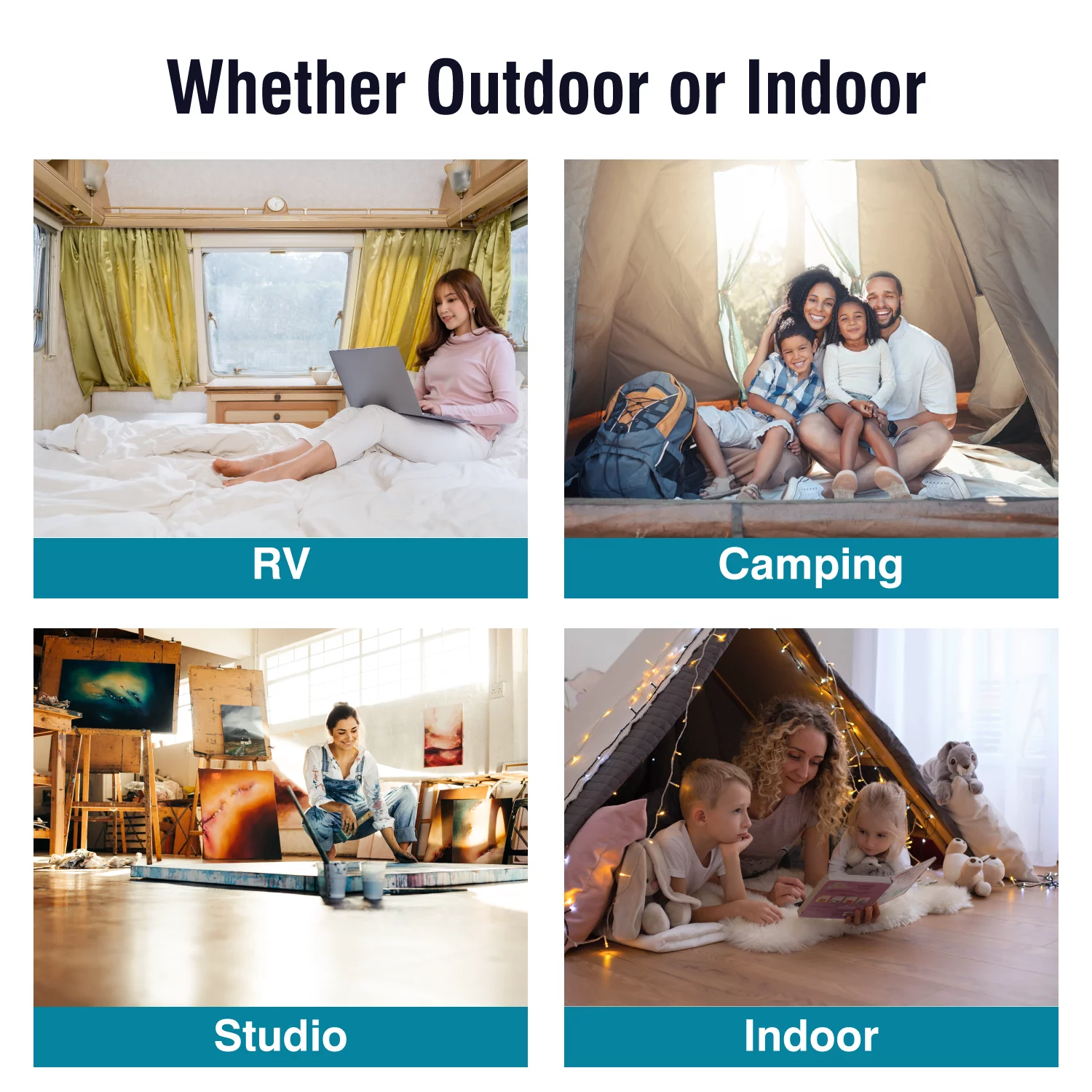 Whether Outdoor or Indoor

RV

Camping

Studio

Indoor